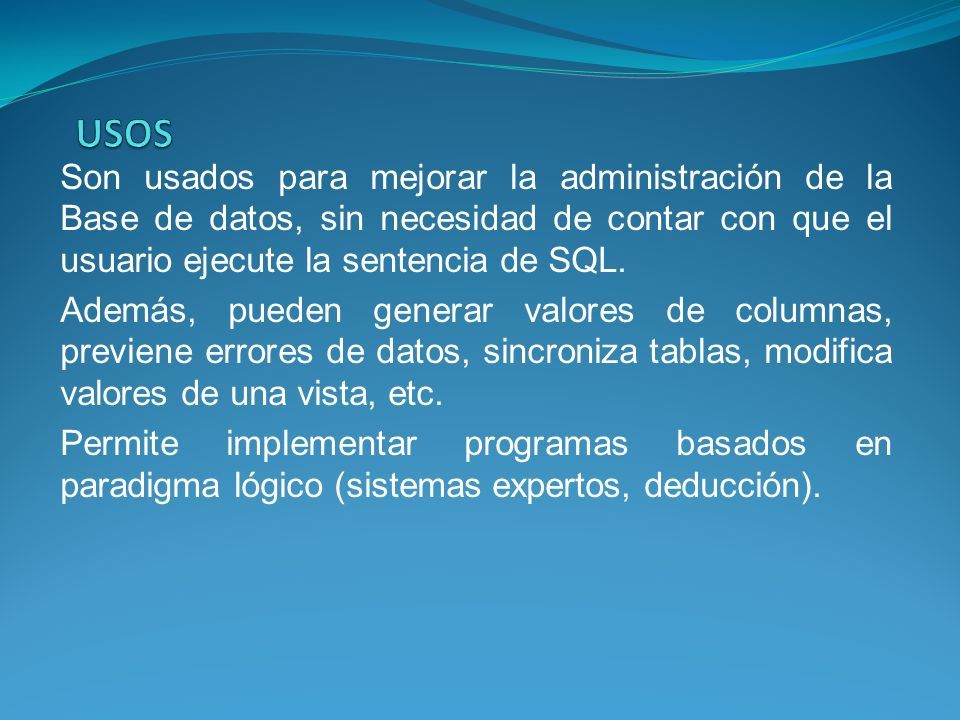 USOS

Son usados para mejorar la administración de la Base de datos, sin necesidad de contar con que el usuario ejecute la sentencia de SQL.

Además, pueden generar valores de columnas, previene errores de datos, sincroniza tablas, modifica valores de una vista, etc.

Permite implementar programas basados en paradigma lógico (sistemas expertos, deducción).